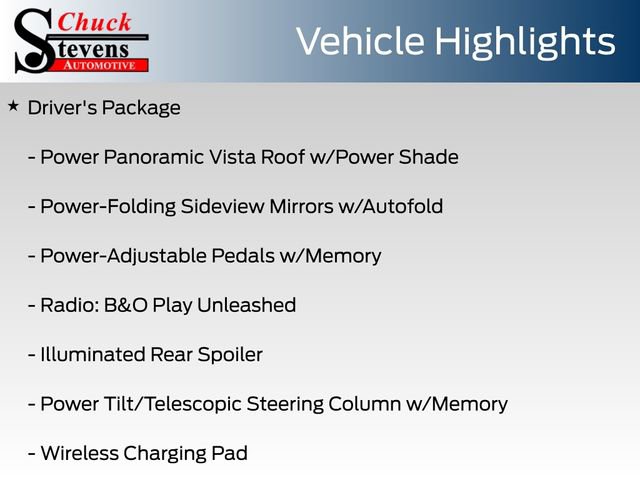 Chuck
Stevens
AUTOMOTIVE

Vehicle Highlights

★ Driver's Package

- Power Panoramic Vista Roof w/Power Shade

- Power-Folding Sideview Mirrors w/Autofold

- Power-Adjustable Pedals w/Memory

- Radio: B&O Play Unleashed

- Illuminated Rear Spoiler

- Power Tilt/Telescopic Steering Column w/Memory

- Wireless Charging Pad